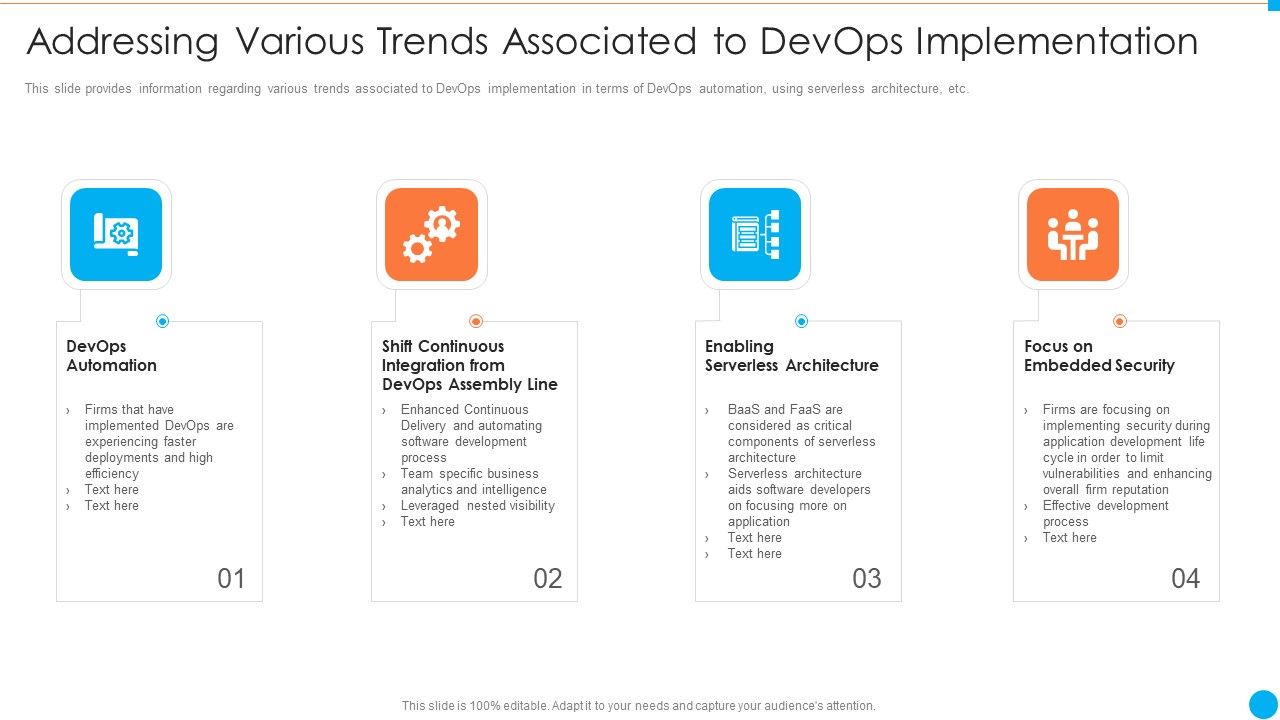 Addressing Various Trends Associated to DevOps Implementation

This slide provides information regarding various trends associated to DevOps implementation in terms of DevOps automation, using serverless architecture, etc.

DevOps Automation

› Firms that have implemented DevOps are experiencing faster deployments and high efficiency
› Text here
› Text here

01

Shift Continuous Integration from DevOps Assembly Line

› Enhanced Continuous Delivery and automating software development process
› Team specific business analytics and intelligence
› Leveraged nested visibility
› Text here

02

Enabling Serverless Architecture

› BaaS and FaaS are considered as critical components of serverless architecture
› Serverless architecture aids software developers on focusing more on application
› Text here
› Text here

03

Focus on Embedded Security

› Firms are focusing on implementing security during application development life cycle in order to limit vulnerabilities and enhancing overall firm reputation
› Effective development process
› Text here

04

This slide is 100% editable. Adapt it to your needs and capture your audience's attention.